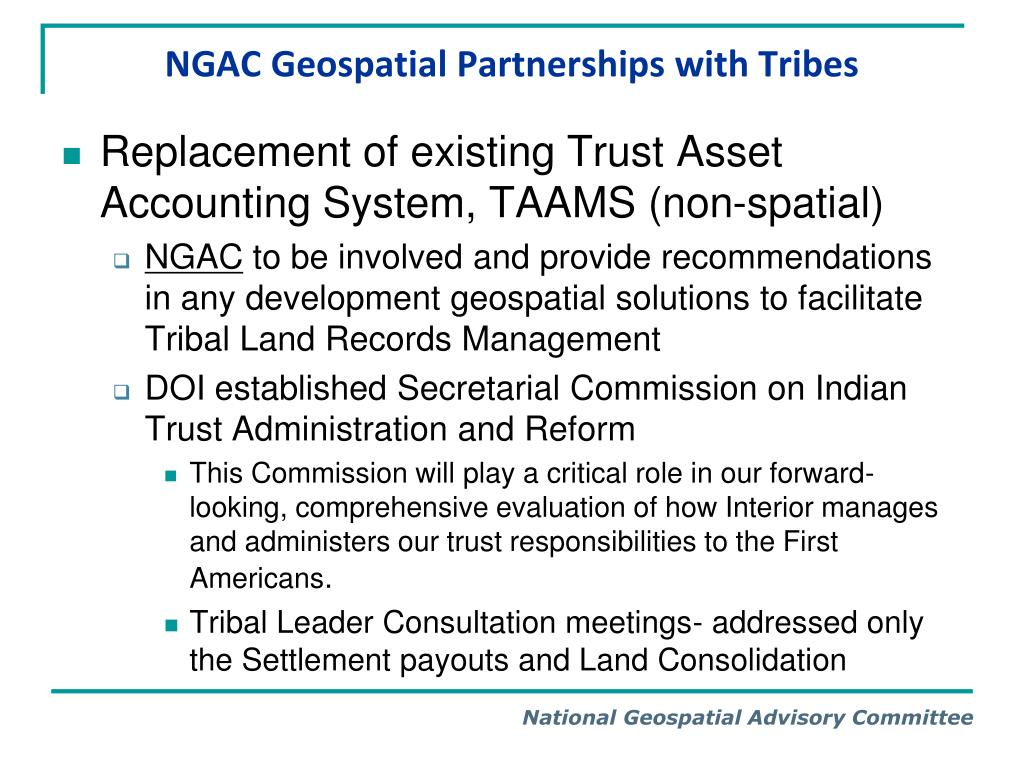 NGAC Geospatial Partnerships with Tribes

Replacement of existing Trust Asset Accounting System, TAAMS (non-spatial)

NGAC to be involved and provide recommendations in any development geospatial solutions to facilitate Tribal Land Records Management

DOI established Secretarial Commission on Indian Trust Administration and Reform

This Commission will play a critical role in our forward-looking, comprehensive evaluation of how Interior manages and administers our trust responsibilities to the First Americans.

Tribal Leader Consultation meetings- addressed only the Settlement payouts and Land Consolidation

National Geospatial Advisory Committee